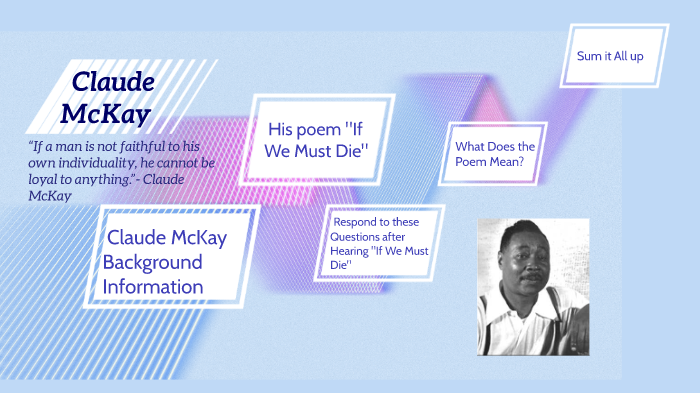 Claude McKay

"If a man is not faithful to his own individuality, he cannot be loyal to anything."- Claude McKay

Claude McKay Background Information

His poem "If We Must Die"

Respond to these Questions after Hearing "If We Must Die"

What Does the Poem Mean?

Sum it All up